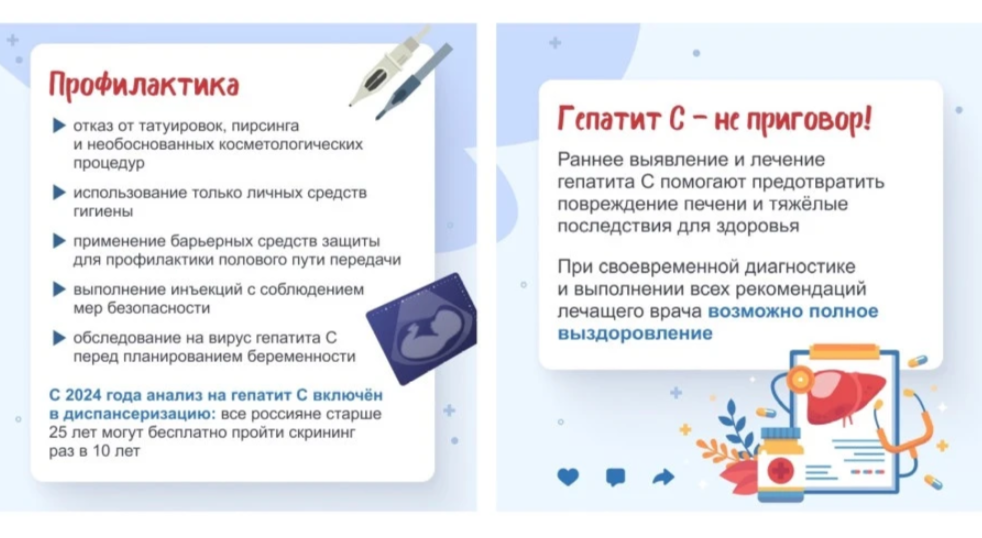 Профилактика

отказ от татуировок, пирсинга и необоснованных косметологических процедур

использование только личных средств гигиены

применение барьерных средств защиты для профилактики полового пути передачи

выполнение инъекций с соблюдением мер безопасности

обследование на вирус гепатита С перед планированием беременности

С 2024 года анализ на гепатит С включён в диспансеризацию: все россияне старше 25 лет могут бесплатно пройти скрининг раз в 10 лет

Гепатит С – не приговор!

Раннее выявление и лечение гепатита С помогают предотвратить повреждение печени и тяжёлые последствия для здоровья

При своевременной диагностике и выполнении всех рекомендаций лечащего врача возможно полное выздоровление